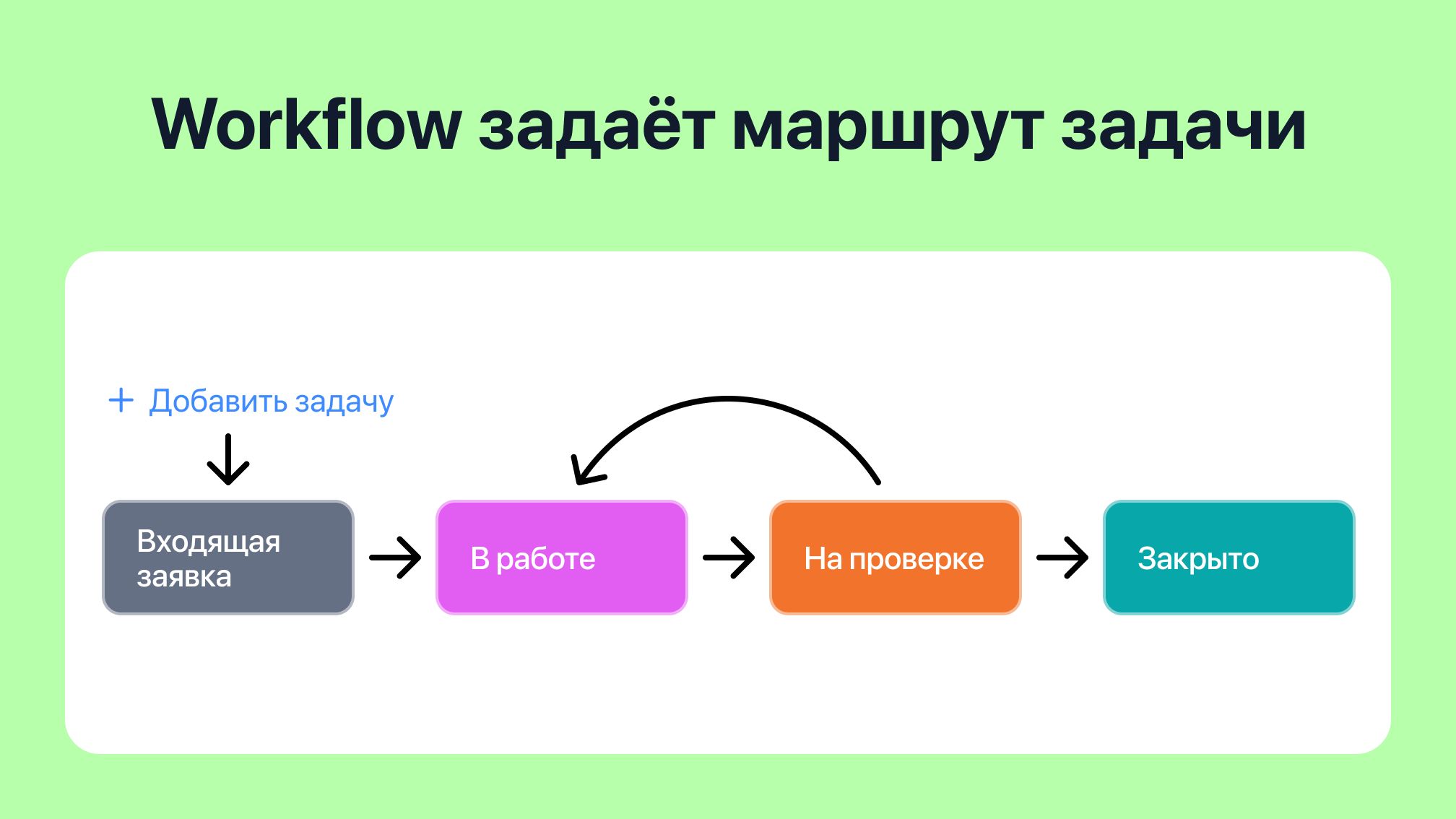 Workflow задаёт маршрут задачи

+ Добавить задачу

Входящая заявка

В работе

На проверке

Закрыто